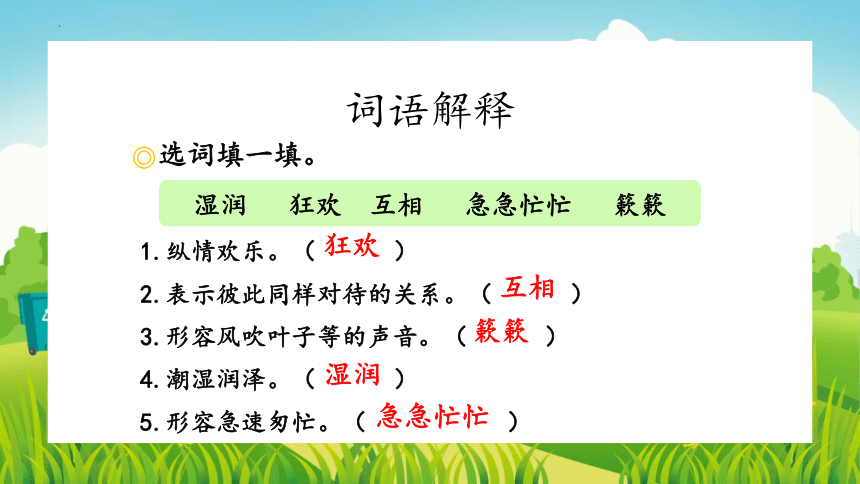 词语解释

◎选词填一填。

湿润　狂欢　互相　急急忙忙　簌簌

1. 纵情欢乐。（ 狂欢 ）

2. 表示彼此同样对待的关系。（ 互相 ）

3. 形容风吹叶子等的声音。（ 簌簌 ）

4. 潮湿润泽。（ 湿润 ）

5. 形容急速匆忙。（ 急急忙忙 ）